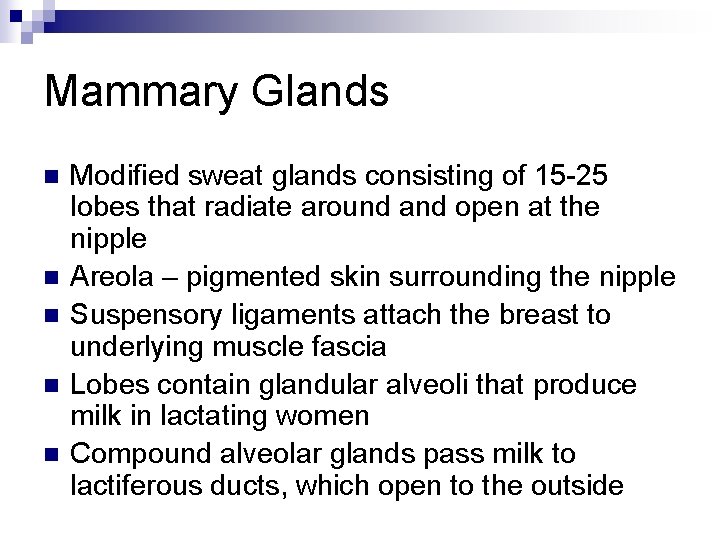 Mammary Glands

- Modified sweat glands consisting of 15-25 lobes that radiate around and open at the nipple
- Areola – pigmented skin surrounding the nipple
- Suspensory ligaments attach the breast to underlying muscle fascia
- Lobes contain glandular alveoli that produce milk in lactating women
- Compound alveolar glands pass milk to lactiferous ducts, which open to the outside